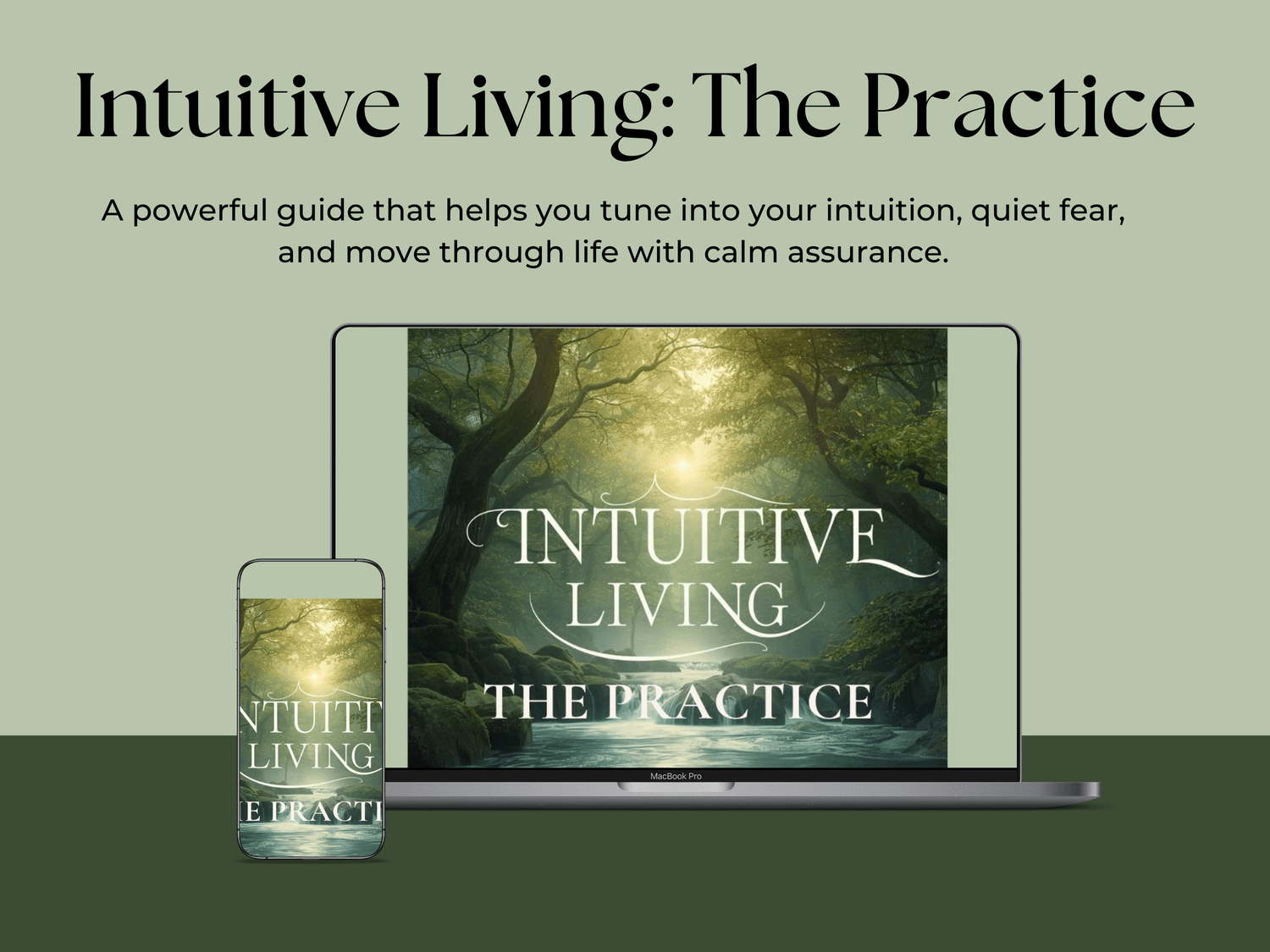 Intuitive Living: The Practice

A powerful guide that helps you tune into your intuition, quiet fear, and move through life with calm assurance.

INTUITIVE
LIVING
THE PRACTICE

MacBook Pro

NTUITI
LIVING
E PRACTI